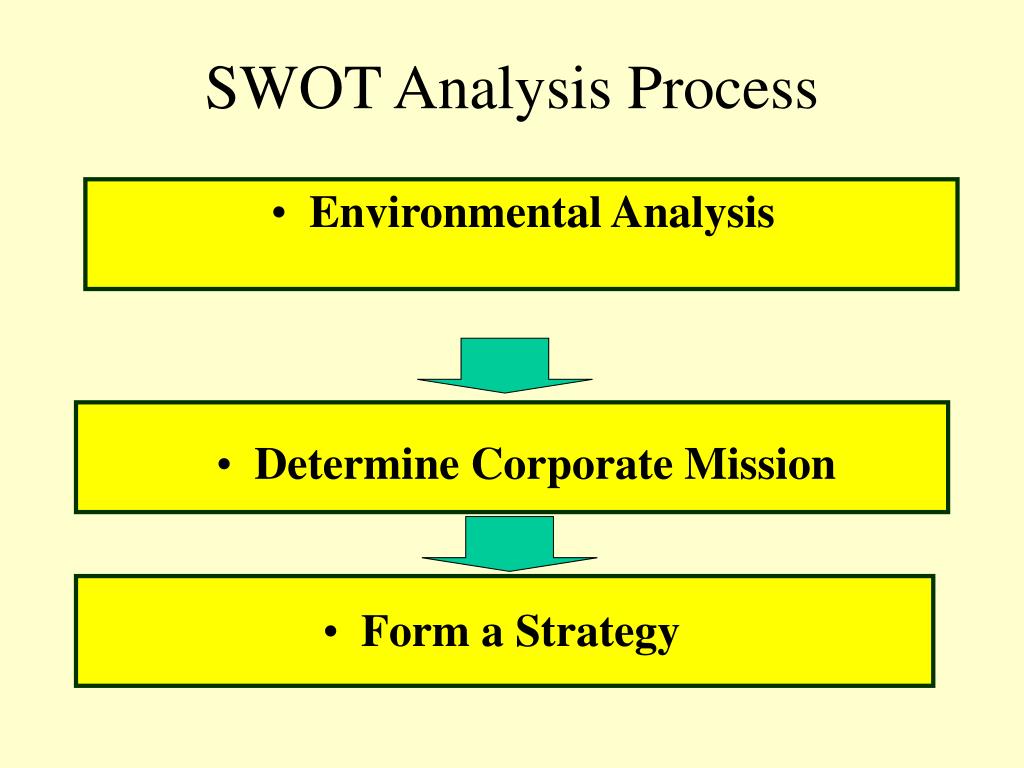 SWOT Analysis Process

• Environmental Analysis

• Determine Corporate Mission

• Form a Strategy